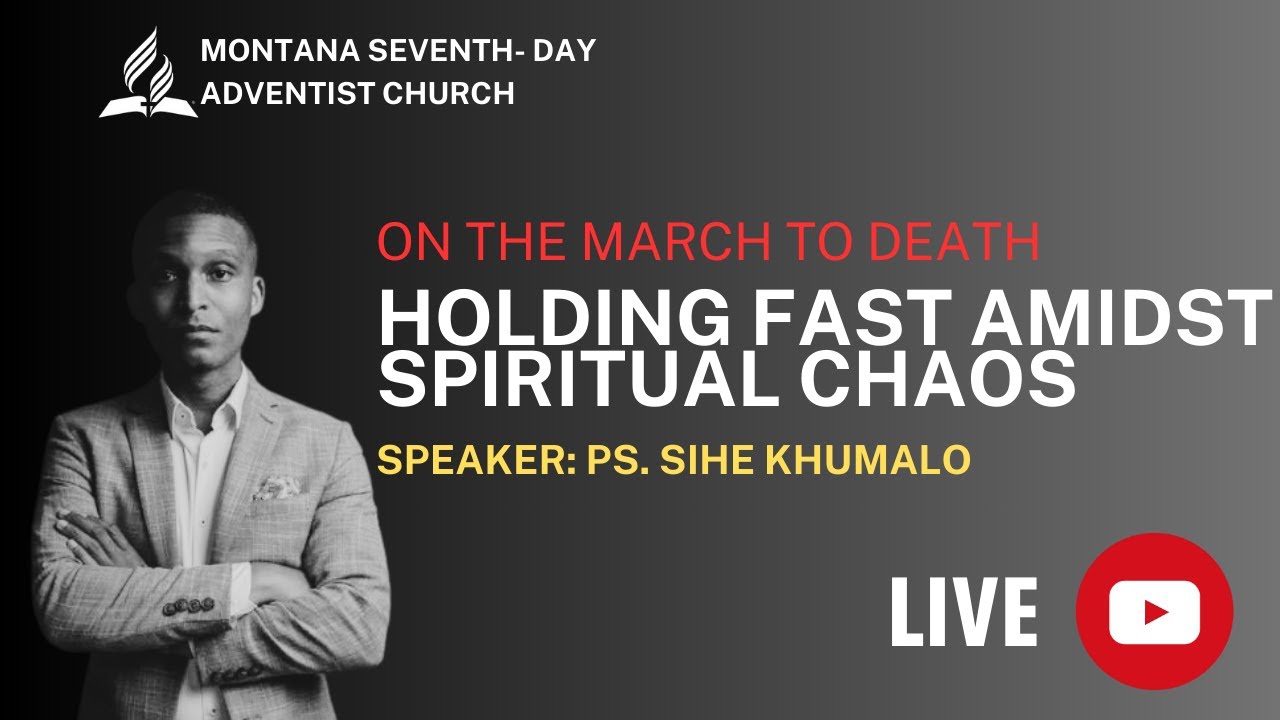 MONTANA SEVENTH- DAY ADVENTIST CHURCH

ON THE MARCH TO DEATH

HOLDING FAST AMIDST SPIRITUAL CHAOS

SPEAKER: PS. SIHE KHUMALO

LIVE